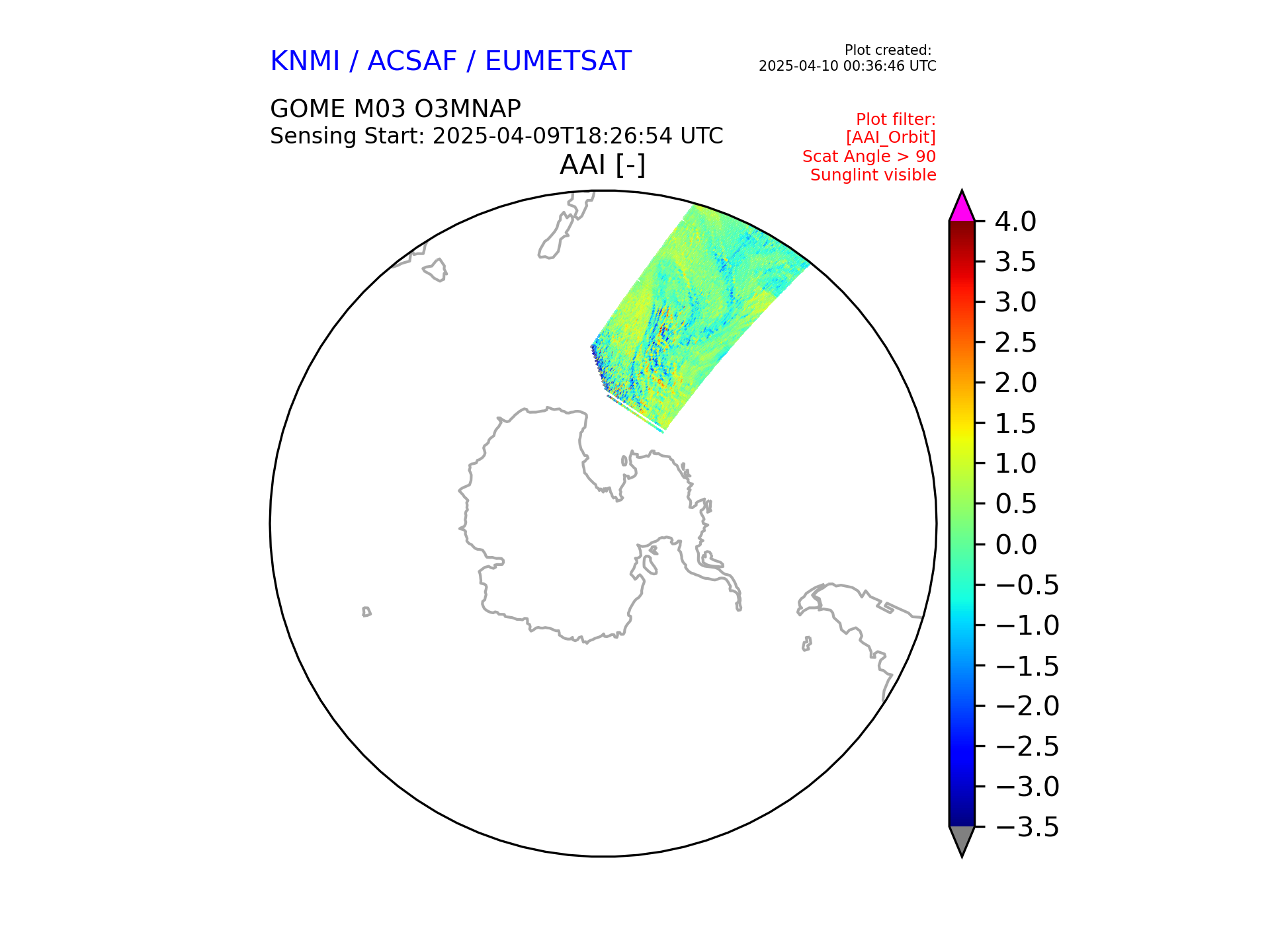 KNMI / ACSAF / EUMETSAT

Plot created:
2025-04-10 00:36:46 UTC

GOME M03 O3MNAP
Sensing Start: 2025-04-09T18:26:54 UTC

Plot filter:
[AAI_Orbit]
Scat Angle > 90
Sunglint visible

AAI [-]

4.0
3.5
3.0
2.5
2.0
1.5
1.0
0.5
0.0
−0.5
−1.0
−1.5
−2.0
−2.5
−3.0
−3.5